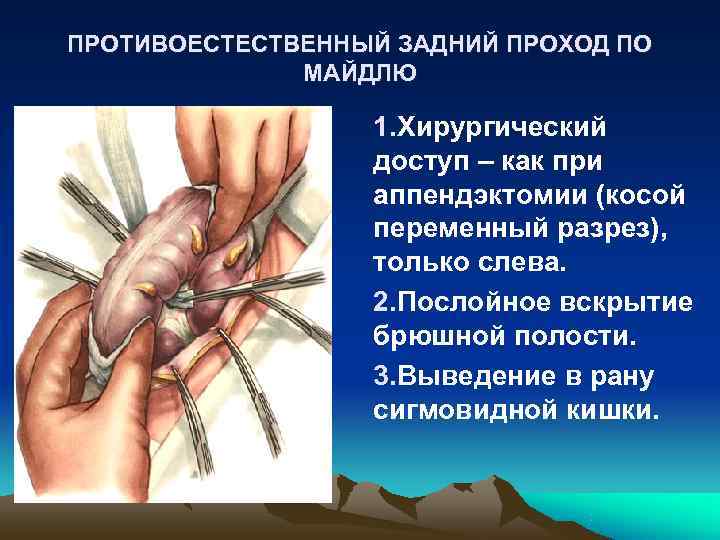 ПРОТИВОЕСТЕСТВЕННЫЙ ЗАДНИЙ ПРОХОД ПО МАЙДЛЮ

1.Хирургический доступ – как при аппендэктомии (косой переменный разрез), только слева.

2.Послойное вскрытие брюшной полости.

3.Выведение в рану сигмовидной кишки.